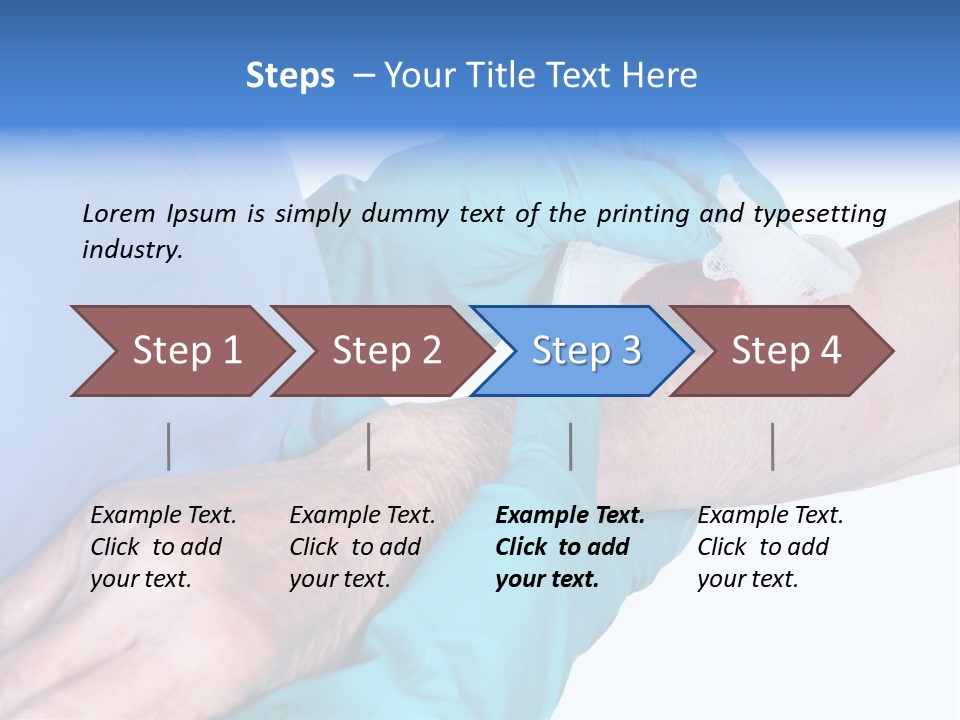 Steps – Your Title Text Here

Lorem Ipsum is simply dummy text of the printing and typesetting industry.

Step 1

Step 2

Step 3

Step 4

Example Text. Click to add your text.

Example Text. Click to add your text.

Example Text. Click to add your text.

Example Text. Click to add your text.